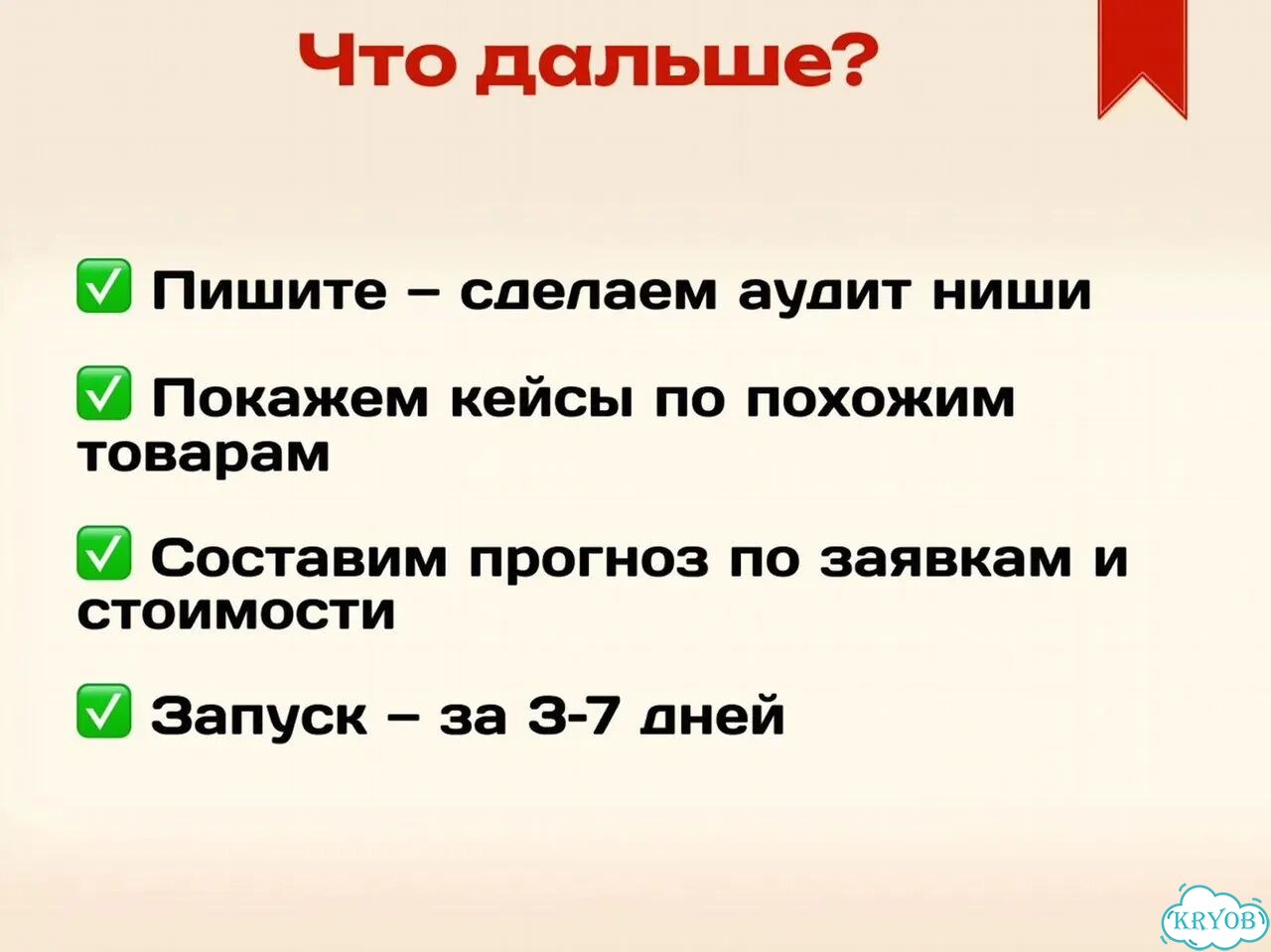 Что дальше?

✅ Пишите – сделаем аудит ниши

✅ Покажем кейсы по похожим товарам

✅ Составим прогноз по заявкам и стоимости

✅ Запуск – за 3-7 дней

KRYOB